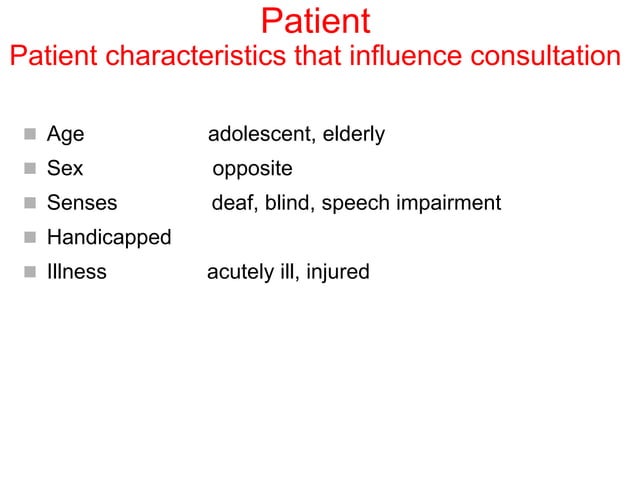 Patient
Patient characteristics that influence consultation

- Age adolescent, elderly
- Sex opposite
- Senses deaf, blind, speech impairment
- Handicapped
- Illness acutely ill, injured